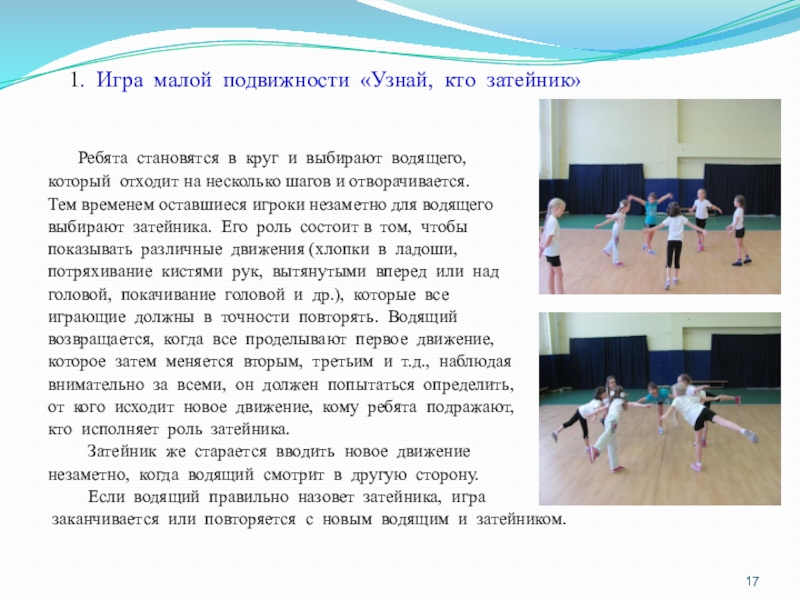 1. Игра малой подвижности «Узнай, кто затейник»

Ребята становятся в круг и выбирают водящего, который отходит на несколько шагов и отворачивается. Тем временем оставшиеся игроки незаметно для водящего выбирают затейника. Его роль состоит в том, чтобы показывать различные движения (хлопки в ладоши, потряхивание кистями рук, вытянутыми вперед или над головой, покачивание головой и др.), которые все играющие должны в точности повторять. Водящий возвращается, когда все проделывают первое движение, которое затем меняется вторым, третьим и т.д., наблюдая внимательно за всеми, он должен попытаться определить, от кого исходит новое движение, кому ребята подражают, кто исполняет роль затейника.

Затейник же старается вводить новое движение незаметно, когда водящий смотрит в другую сторону.

Если водящий правильно назовет затейника, игра заканчивается или повторяется с новым водящим и затейником.

17